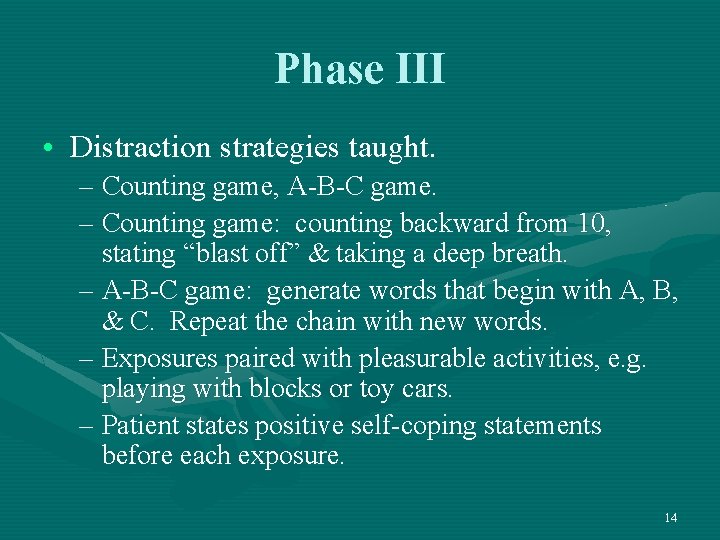 Phase III

• Distraction strategies taught.
– Counting game, A-B-C game.
– Counting game: counting backward from 10, stating “blast off” & taking a deep breath.
– A-B-C game: generate words that begin with A, B, & C. Repeat the chain with new words.
– Exposures paired with pleasurable activities, e.g. playing with blocks or toy cars.
– Patient states positive self-coping statements before each exposure.

14